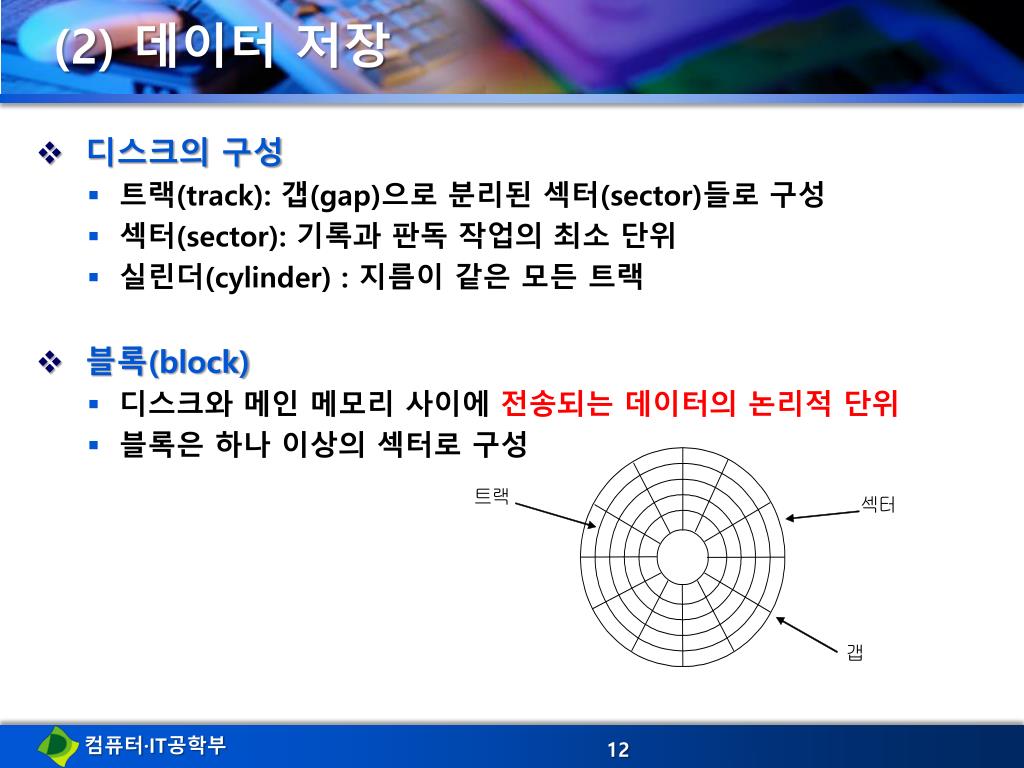 (2) 데이터 저장

❖ 디스크의 구성
▪ 트랙(track): 갭(gap)으로 분리된 섹터(sector)들로 구성
▪ 섹터(sector): 기록과 판독 작업의 최소 단위
▪ 실린더(cylinder) : 지름이 같은 모든 트랙

❖ 블록(block)
▪ 디스크와 메인 메모리 사이에 전송되는 데이터의 논리적 단위
▪ 블록은 하나 이상의 섹터로 구성

트랙
섹터
갭

컴퓨터·IT공학부
12